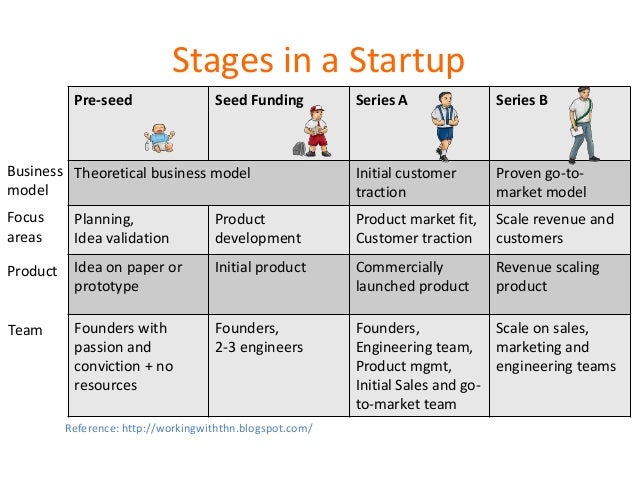 Stages in a Startup

| | Pre-seed | Seed Funding | Series A | Series B |
|---|---|---|---|---|
| Business model | Theoretical business model | | Initial customer traction | Proven go-to-market model |
| Focus areas | Planning, Idea validation | Product development | Product market fit, Customer traction | Scale revenue and customers |
| Product | Idea on paper or prototype | Initial product | Commercially launched product | Revenue scaling product |
| Team | Founders with passion and conviction + no resources | Founders, 2-3 engineers | Founders, Engineering team, Product mgmt, Initial Sales and go-to-market team | Scale on sales, marketing and engineering teams |

Reference: http://workingwiththn.blogspot.com/